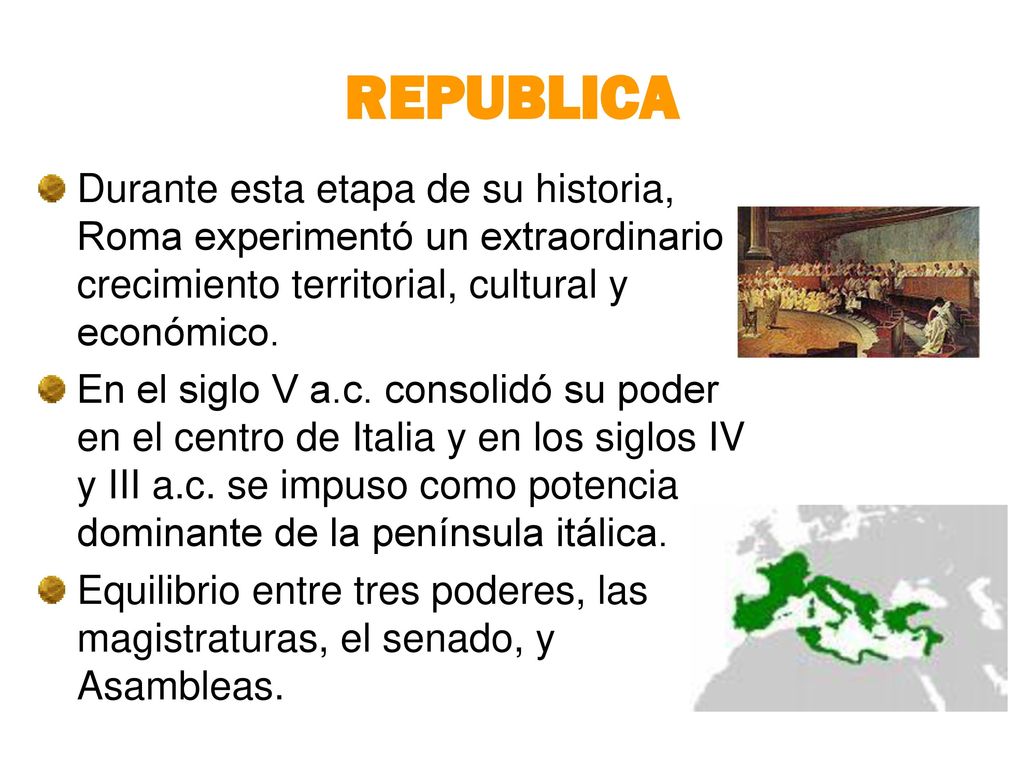 REPUBLICA

Durante esta etapa de su historia, Roma experimentó un extraordinario crecimiento territorial, cultural y económico.

En el siglo V a.c. consolidó su poder en el centro de Italia y en los siglos IV y III a.c. se impuso como potencia dominante de la península itálica.

Equilibrio entre tres poderes, las magistraturas, el senado, y Asambleas.